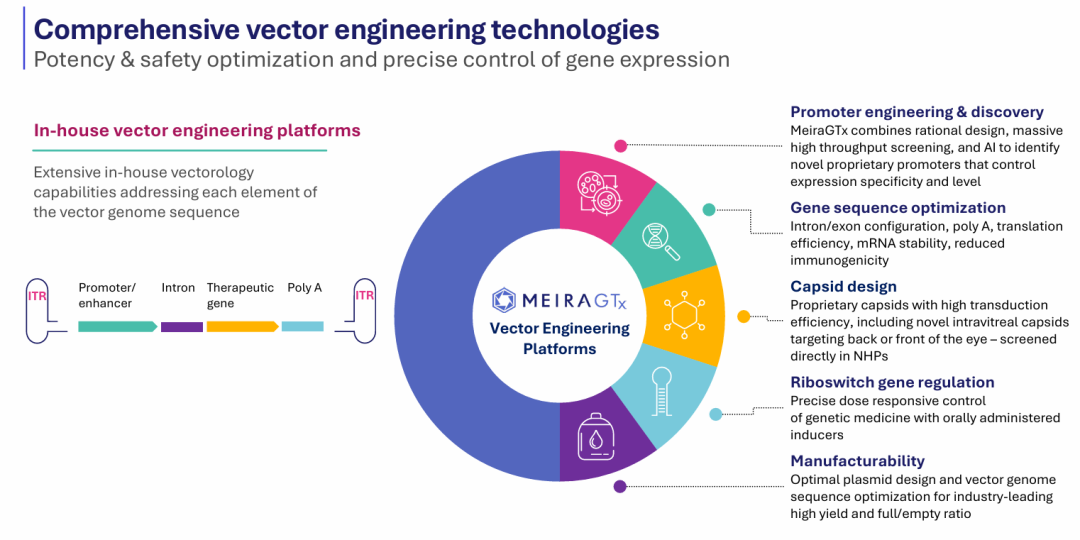 Comprehensive vector engineering technologies
Potency & safety optimization and precise control of gene expression

In-house vector engineering platforms

Extensive in-house vectorology capabilities addressing each element of the vector genome sequence

ITR
Promoter/ enhancer
Intron
Therapeutic gene
Poly A
ITR

MEIRAGTx
Vector Engineering Platforms

Promoter engineering & discovery
MeiraGTx combines rational design, massive high throughput screening, and AI to identify novel proprietary promoters that control expression specificity and level

Gene sequence optimization
Intron/exon configuration, poly A, translation efficiency, mRNA stability, reduced immunogenicity

Capsid design
Proprietary capsids with high transduction efficiency, including novel intravitreal capsids targeting back or front of the eye – screened directly in NHPs

Riboswitch gene regulation
Precise dose responsive control of genetic medicine with orally administered inducers

Manufacturability
Optimal plasmid design and vector genome sequence optimization for industry-leading high yield and full/empty ratio